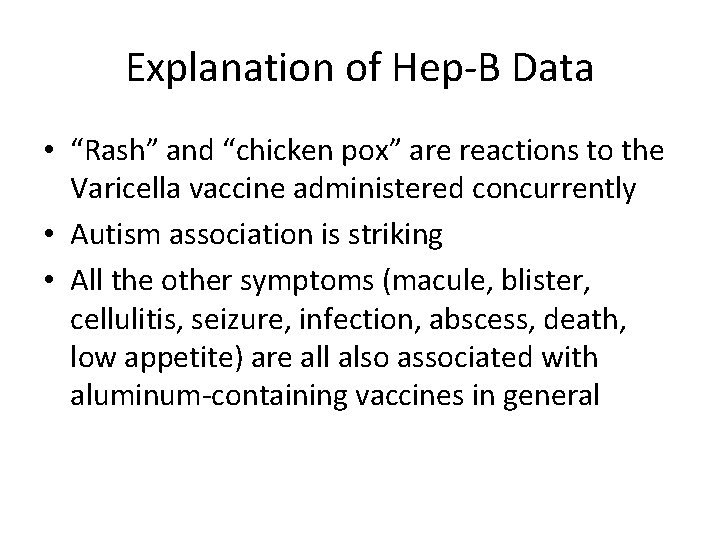 Explanation of Hep-B Data

• “Rash” and “chicken pox” are reactions to the Varicella vaccine administered concurrently
• Autism association is striking
• All the other symptoms (macule, blister, cellulitis, seizure, infection, abscess, death, low appetite) are all also associated with aluminum-containing vaccines in general